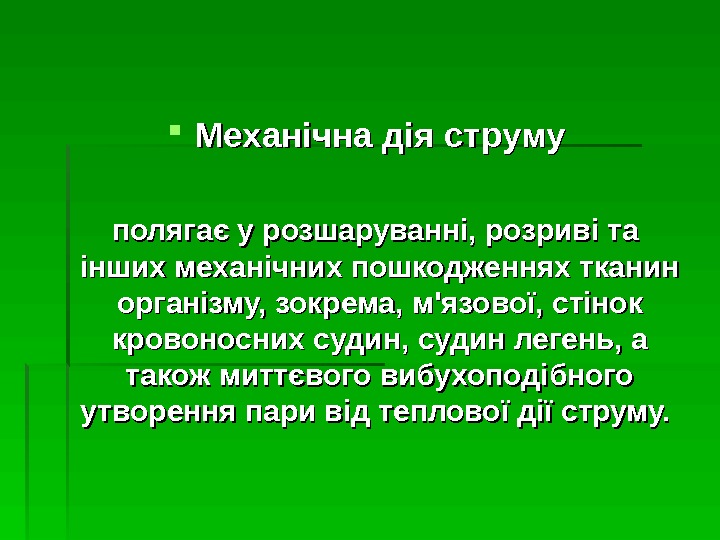 Механічна дія струму

полягає у розшаруванні, розриві та інших механічних пошкодженнях тканин організму, зокрема, м'язової, стінок кровоносних судин, судин легень, а також миттєвого вибухоподібного утворення пари від теплової дії струму.